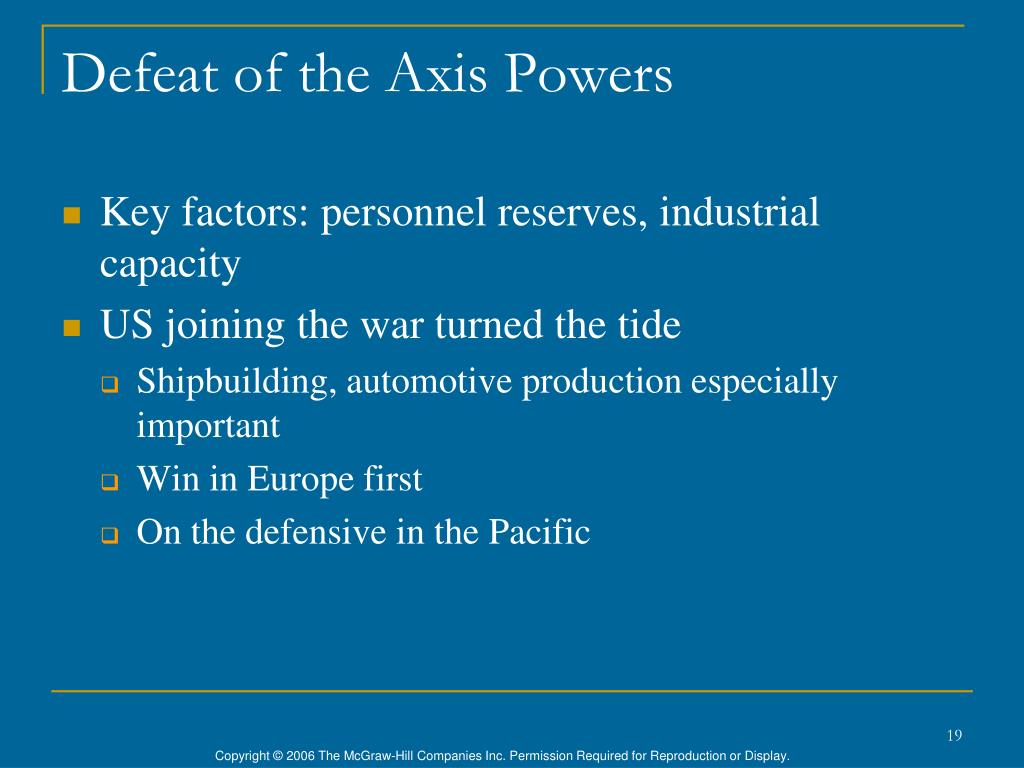 Defeat of the Axis Powers

- Key factors: personnel reserves, industrial capacity
- US joining the war turned the tide
  - Shipbuilding, automotive production especially important
  - Win in Europe first
  - On the defensive in the Pacific

19

Copyright © 2006 The McGraw-Hill Companies Inc. Permission Required for Reproduction or Display.